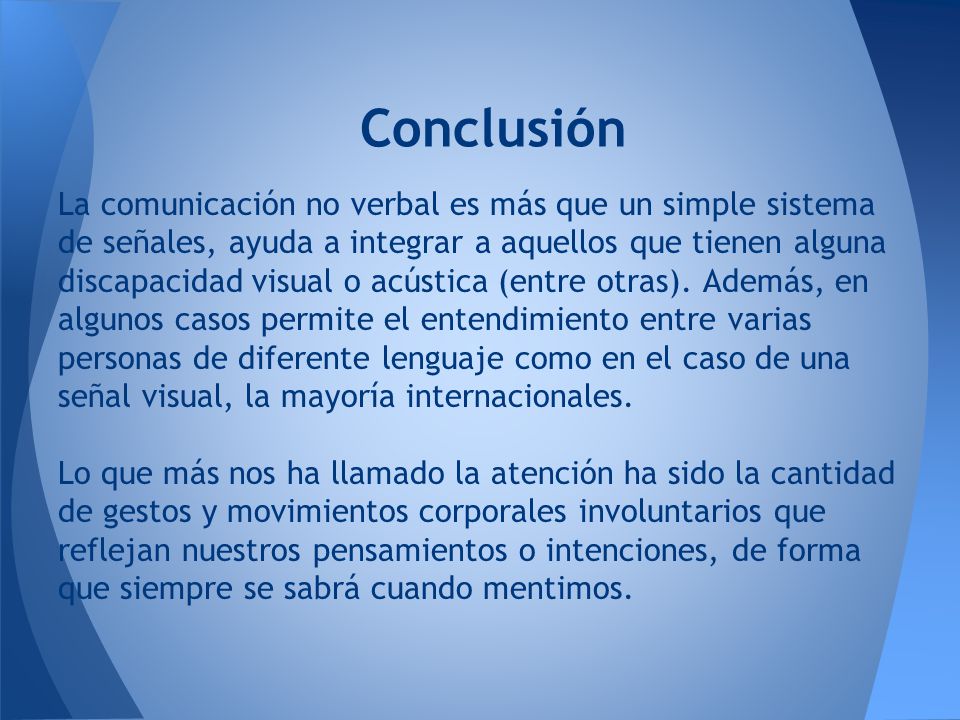 Conclusión

La comunicación no verbal es más que un simple sistema de señales, ayuda a integrar a aquellos que tienen alguna discapacidad visual o acústica (entre otras). Además, en algunos casos permite el entendimiento entre varias personas de diferente lenguaje como en el caso de una señal visual, la mayoría internacionales.

Lo que más nos ha llamado la atención ha sido la cantidad de gestos y movimientos corporales involuntarios que reflejan nuestros pensamientos o intenciones, de forma que siempre se sabrá cuando mentimos.